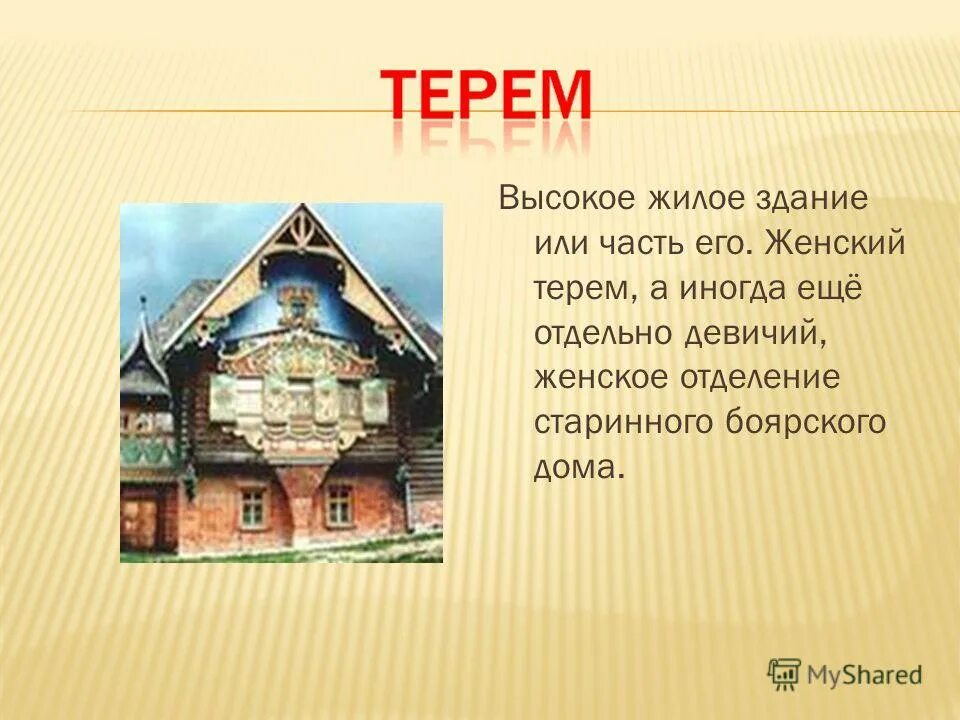 ТЕРЕМ

Высокое жилое здание или часть его. Женский терем, а иногда ещё отдельно девичий, женское отделение старинного боярского дома.

MyShared